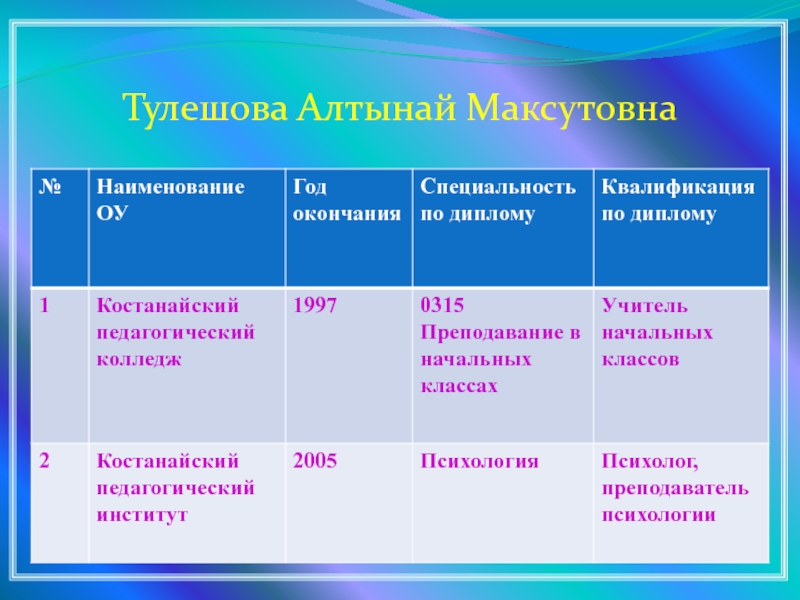 Тулешова Алтынай Максутовна

| № | Наименование ОУ | Год окончания | Специальность по диплому | Квалификация по диплому |
|---|---|---|---|---|
| 1 | Костанайский педагогический колледж | 1997 | 0315 Преподавание в начальных классах | Учитель начальных классов |
| 2 | Костанайский педагогический институт | 2005 | Психология | Психолог, преподаватель психологии |